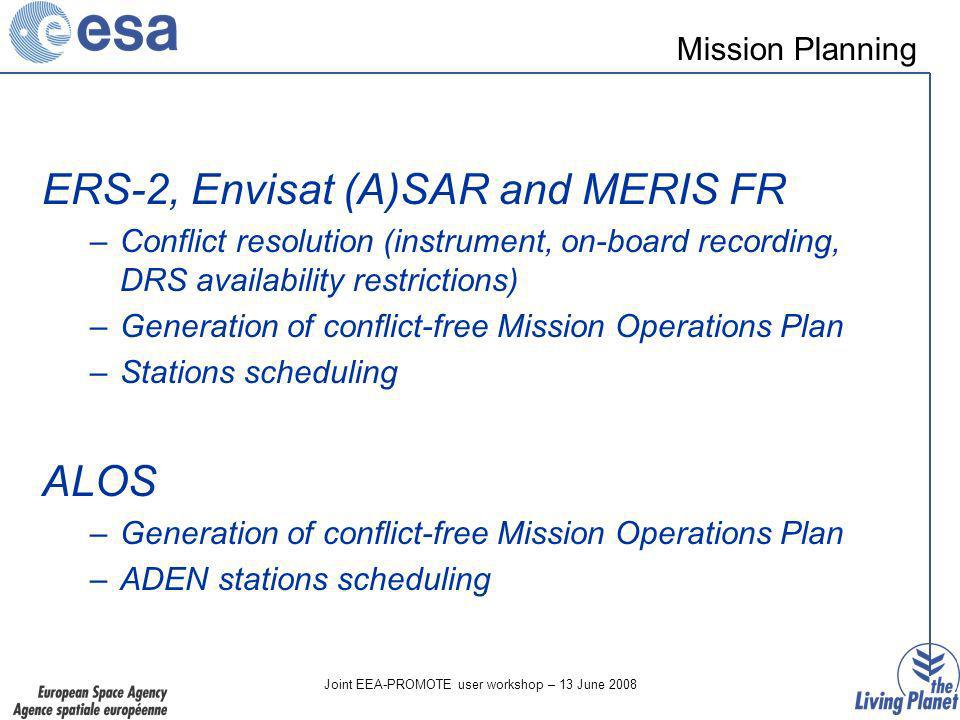 esa

Mission Planning

ERS-2, Envisat (A)SAR and MERIS FR

– Conflict resolution (instrument, on-board recording, DRS availability restrictions)
– Generation of conflict-free Mission Operations Plan
– Stations scheduling

ALOS

– Generation of conflict-free Mission Operations Plan
– ADEN stations scheduling

European Space Agency
Agence spatiale européenne

Joint EEA-PROMOTE user workshop – 13 June 2008

the Living Planet